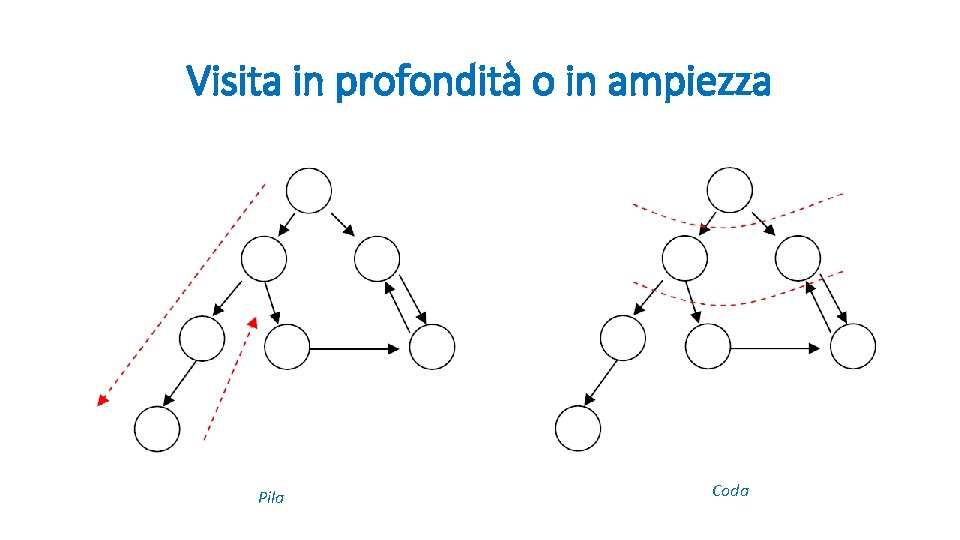 Visita in profondità o in ampiezza

Pila

Coda